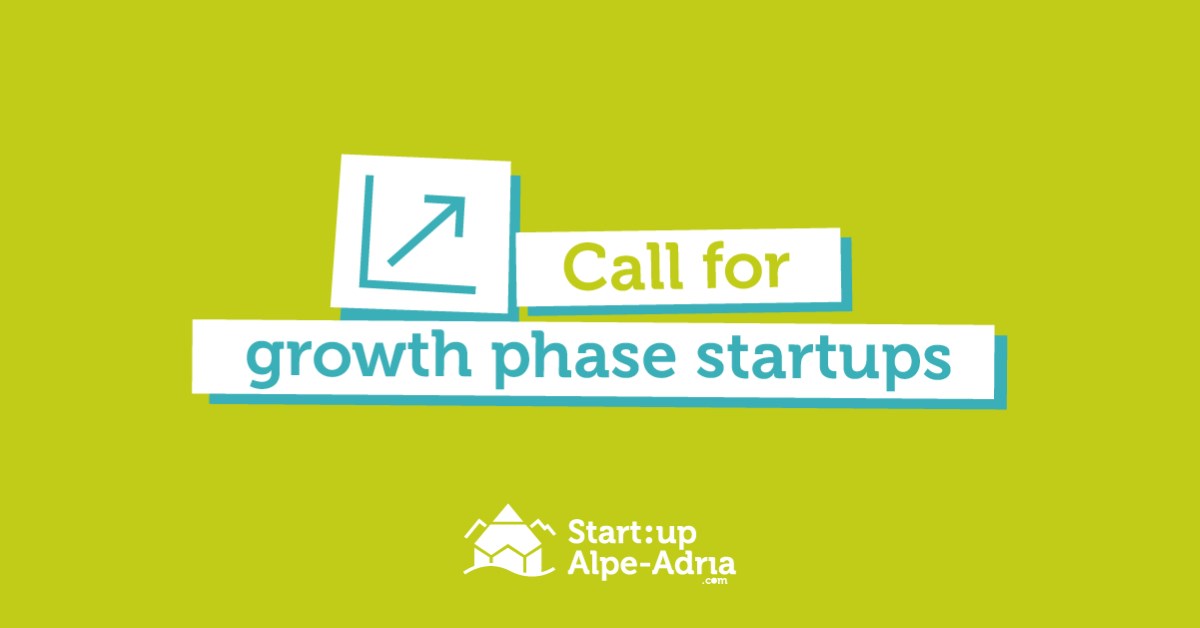 Call for
growth phase startups

Start:up
Alpe-Adria
.com